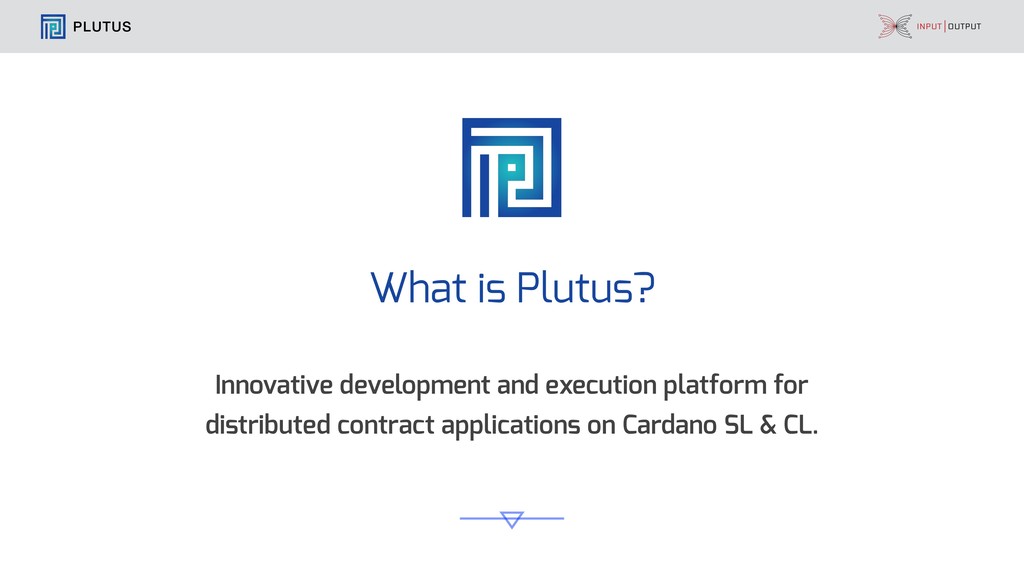 PLUTUS

INPUT | OUTPUT

What is Plutus?

Innovative development and execution platform for distributed contract applications on Cardano SL & CL.